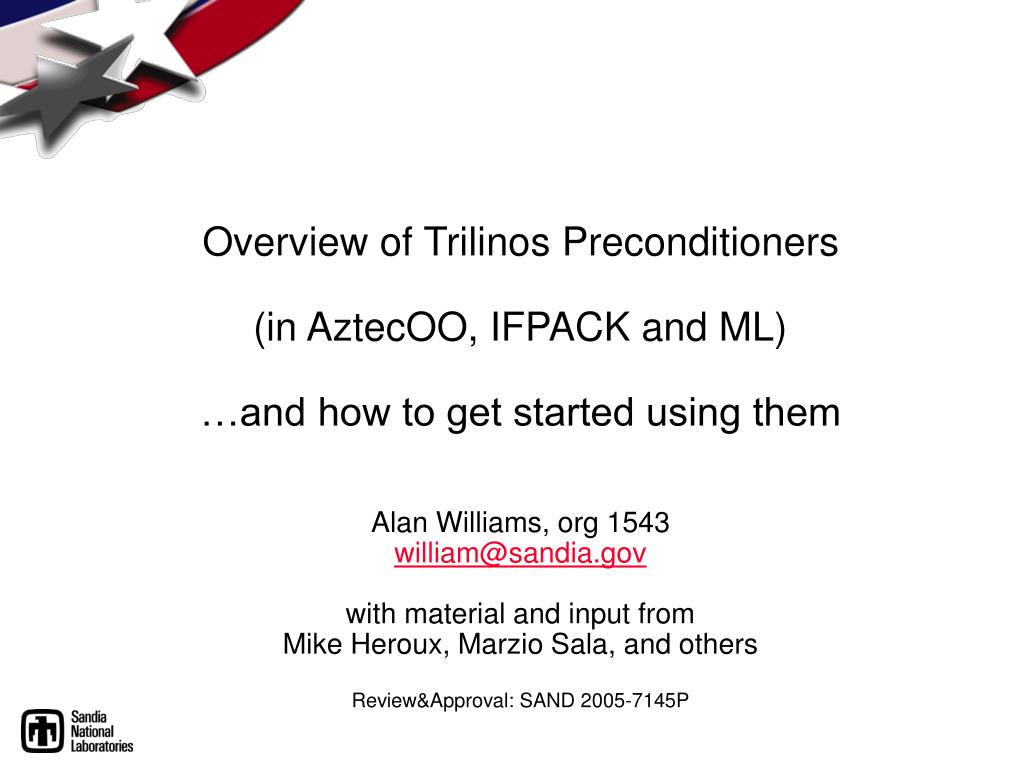 Overview of Trilinos Preconditioners

(in AztecOO, IFPACK and ML)

…and how to get started using them

Alan Williams, org 1543
william@sandia.gov

with material and input from
Mike Heroux, Marzio Sala, and others

Review&Approval: SAND 2005-7145P

Sandia National Laboratories